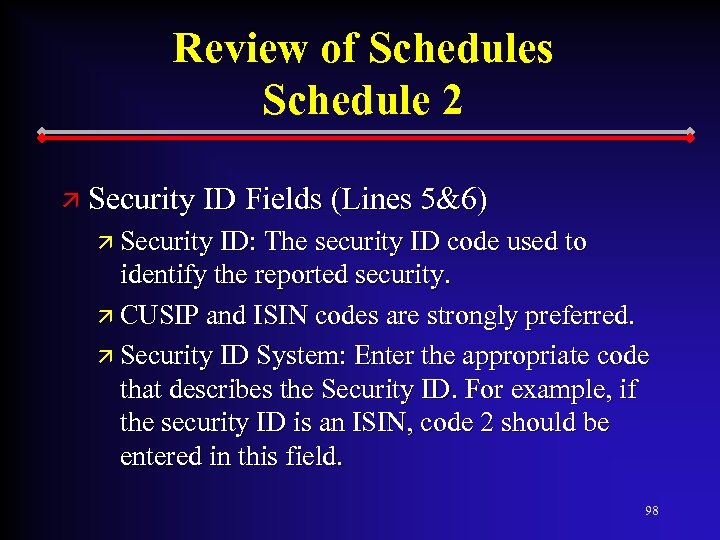 Review of Schedules
Schedule 2

Security ID Fields (Lines 5&6)

Security ID: The security ID code used to identify the reported security.

CUSIP and ISIN codes are strongly preferred.

Security ID System: Enter the appropriate code that describes the Security ID. For example, if the security ID is an ISIN, code 2 should be entered in this field.

98